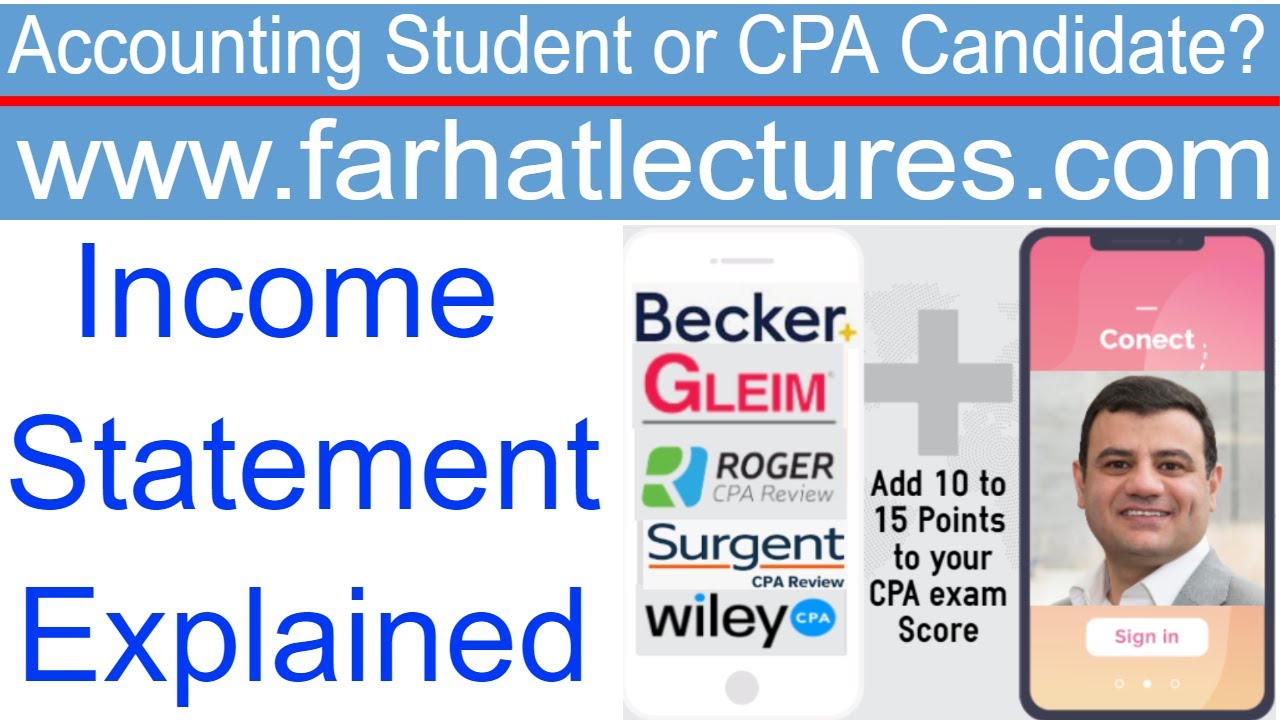 Accounting Student or CPA Candidate?

www.farhatlectures.com

Income Statement Explained

Becker

GLEIM

ROGER CPA Review

Surgent CPA Review

wiley CPA

Add 10 to 15 Points to your CPA exam Score

Conect

Sign in